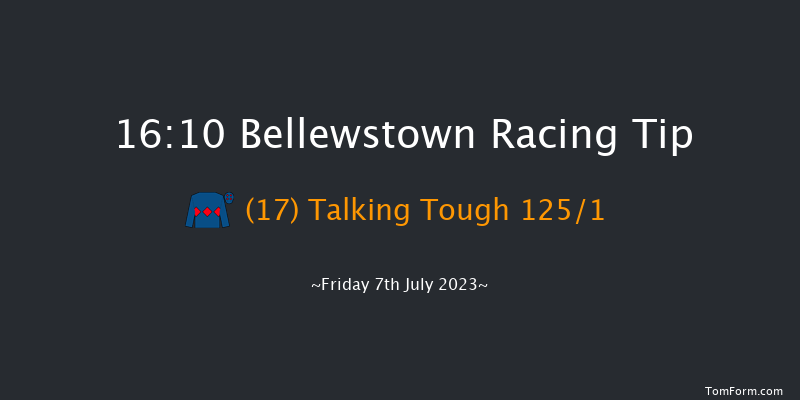 16:10 Bellewstown Racing Tip

(17) Talking Tough 125/1

~Friday 7th July 2023~

TomForm.com